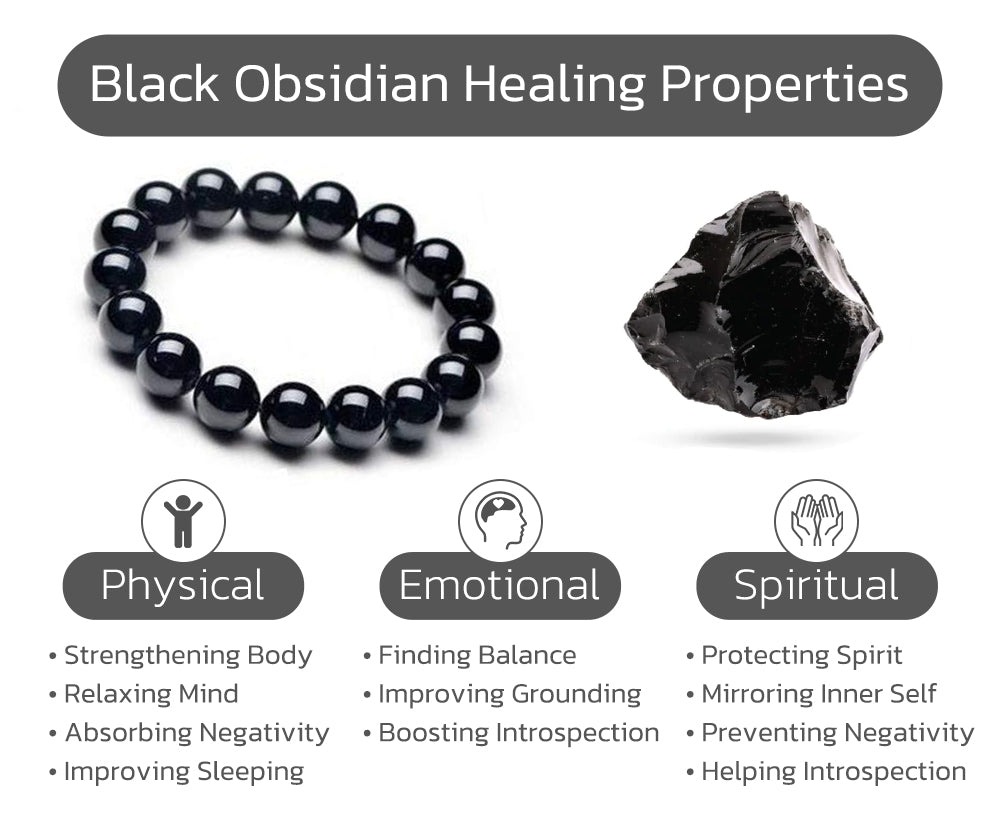 Black Obsidian Healing Properties

Physical

• Strengthening Body
• Relaxing Mind
• Absorbing Negativity
• Improving Sleeping

Emotional

• Finding Balance
• Improving Grounding
• Boosting Introspection

Spiritual

• Protecting Spirit
• Mirroring Inner Self
• Preventing Negativity
• Helping Introspection